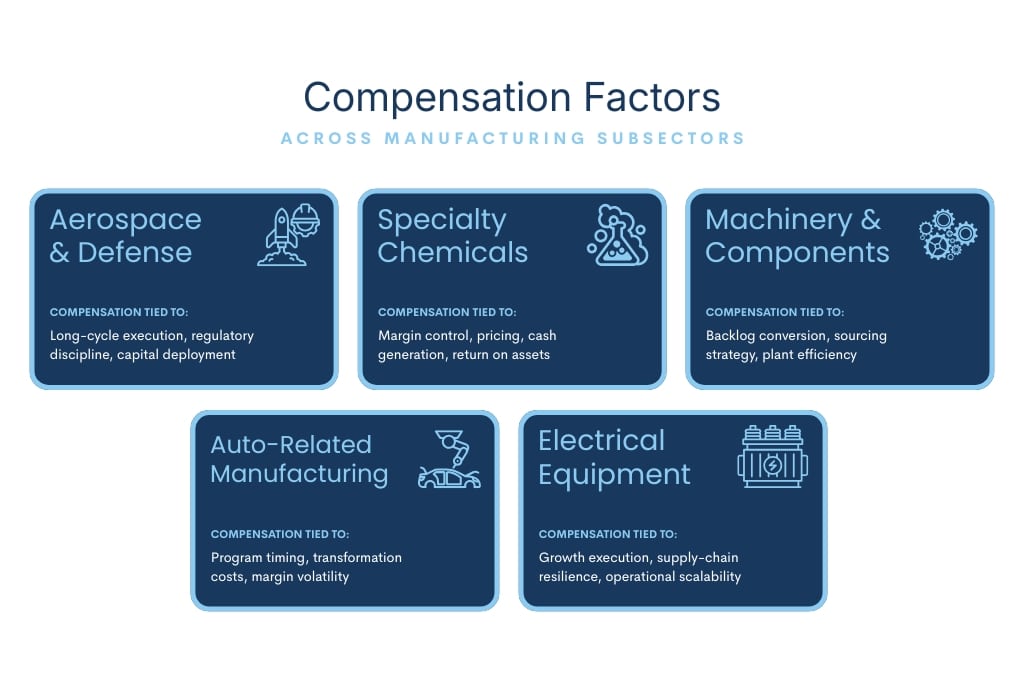 Compensation Factors

ACROSS MANUFACTURING SUBSECTORS

Aerospace & Defense

COMPENSATION TIED TO:

Long-cycle execution, regulatory discipline, capital deployment

Specialty Chemicals

COMPENSATION TIED TO:

Margin control, pricing, cash generation, return on assets

Machinery & Components

COMPENSATION TIED TO:

Backlog conversion, sourcing strategy, plant efficiency

Auto-Related Manufacturing

COMPENSATION TIED TO:

Program timing, transformation costs, margin volatility

Electrical Equipment

COMPENSATION TIED TO:

Growth execution, supply-chain resilience, operational scalability